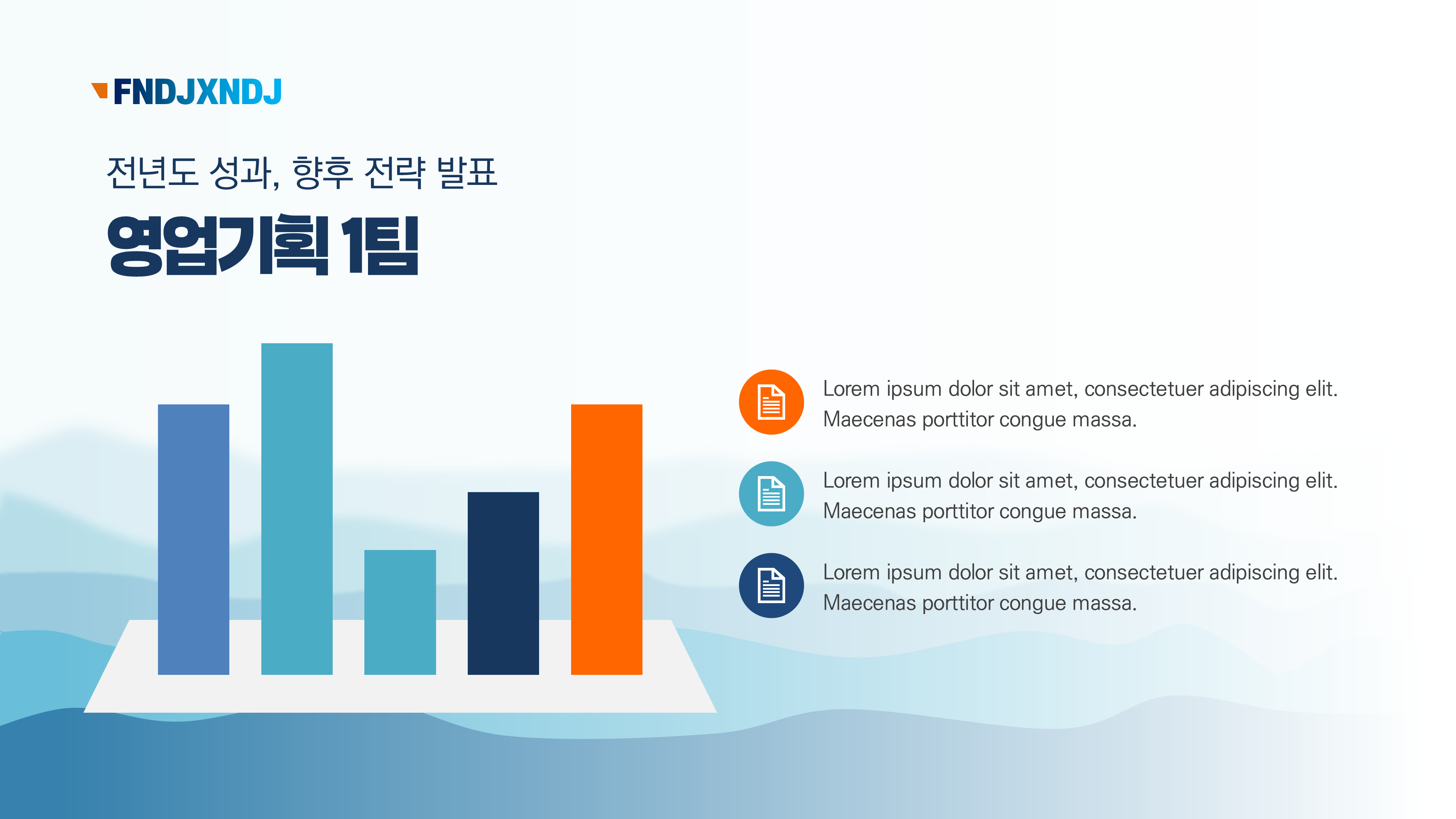 FNDJXNDJ

전년도 성과, 향후 전략 발표

영업기획 1팀

Lorem ipsum dolor sit amet, consectetuer adipiscing elit. Maecenas porttitor congue massa.

Lorem ipsum dolor sit amet, consectetuer adipiscing elit. Maecenas porttitor congue massa.

Lorem ipsum dolor sit amet, consectetuer adipiscing elit. Maecenas porttitor congue massa.